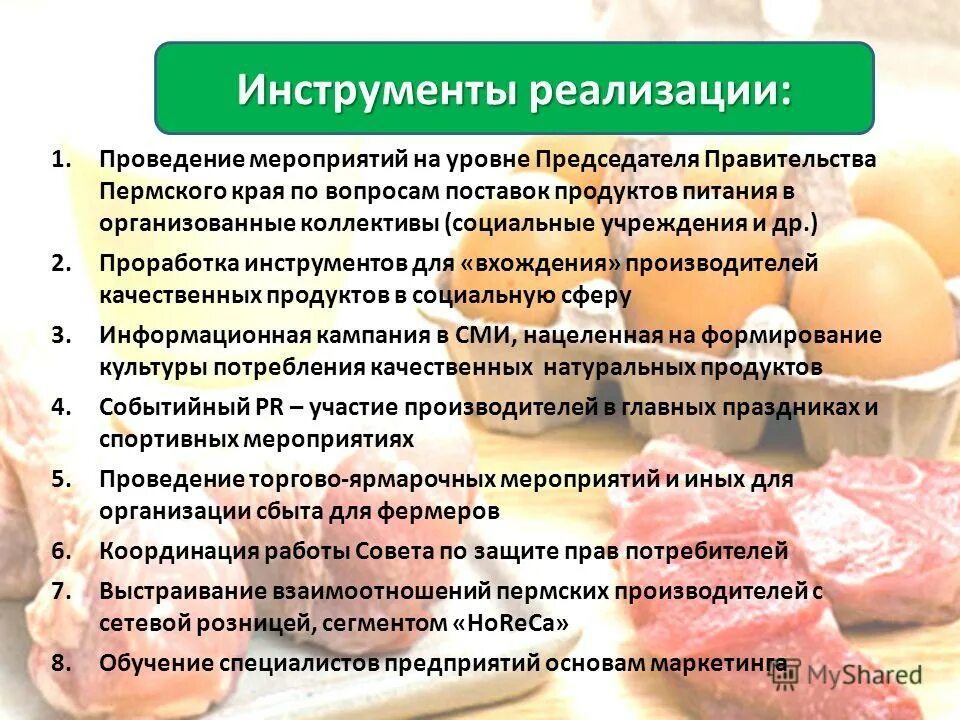 Инструменты реализации:

1. Проведение мероприятий на уровне Председателя Правительства Пермского края по вопросам поставок продуктов питания в организованные коллективы (социальные учреждения и др.)
2. Проработка инструментов для «вхождения» производителей качественных продуктов в социальную сферу
3. Информационная кампания в СМИ, нацеленная на формирование культуры потребления качественных натуральных продуктов
4. Событийный PR – участие производителей в главных праздниках и спортивных мероприятиях
5. Проведение торгово-ярмарочных мероприятий и иных для организации сбыта для фермеров
6. Координация работы Совета по защите прав потребителей
7. Выстраивание взаимоотношений пермских производителей с сетевой розницей, сегментом «HoReCa»
8. Обучение специалистов предприятий основам маркетинга

MyShared